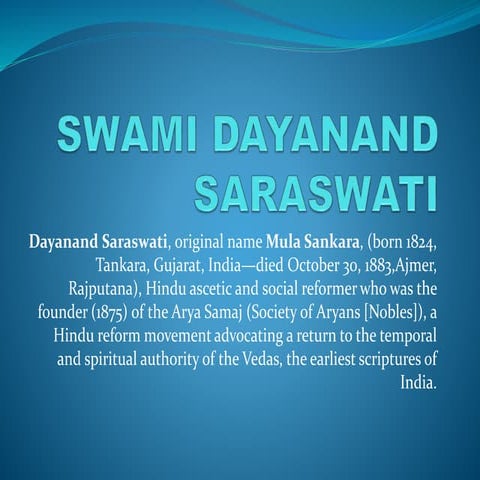 SWAMI DAYANAND SARASWATI

Dayanand Saraswati, original name Mula Sankara, (born 1824, Tankara, Gujarat, India—died October 30, 1883,Ajmer, Rajputana), Hindu ascetic and social reformer who was the founder (1875) of the Arya Samaj (Society of Aryans [Nobles]), a Hindu reform movement advocating a return to the temporal and spiritual authority of the Vedas, the earliest scriptures of India.